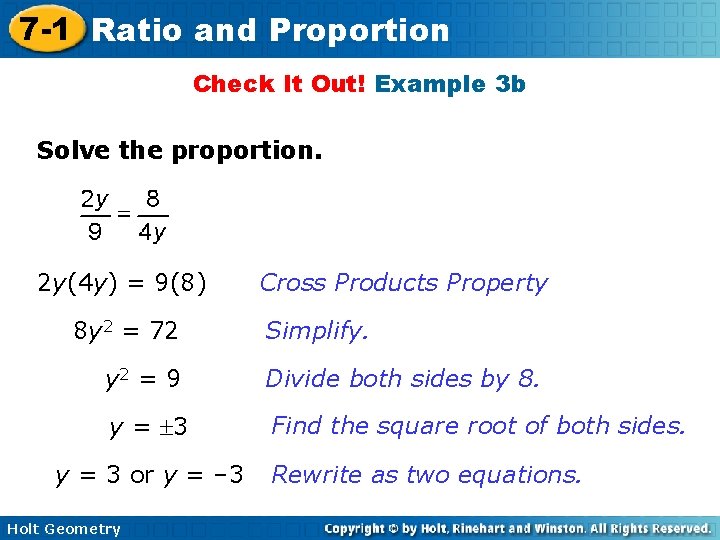 7-1 Ratio and Proportion

Check It Out! Example 3b

Solve the proportion.

$\frac{2y}{9} = \frac{8}{4y}$

$2y(4y) = 9(8)$ Cross Products Property

$8y^2 = 72$ Simplify.

$y^2 = 9$ Divide both sides by 8.

$y = \pm 3$ Find the square root of both sides.

$y = 3$ or $y = -3$ Rewrite as two equations.

Holt Geometry

Copyright © by Holt, Rinehart and Winston. All Rights Reserved.